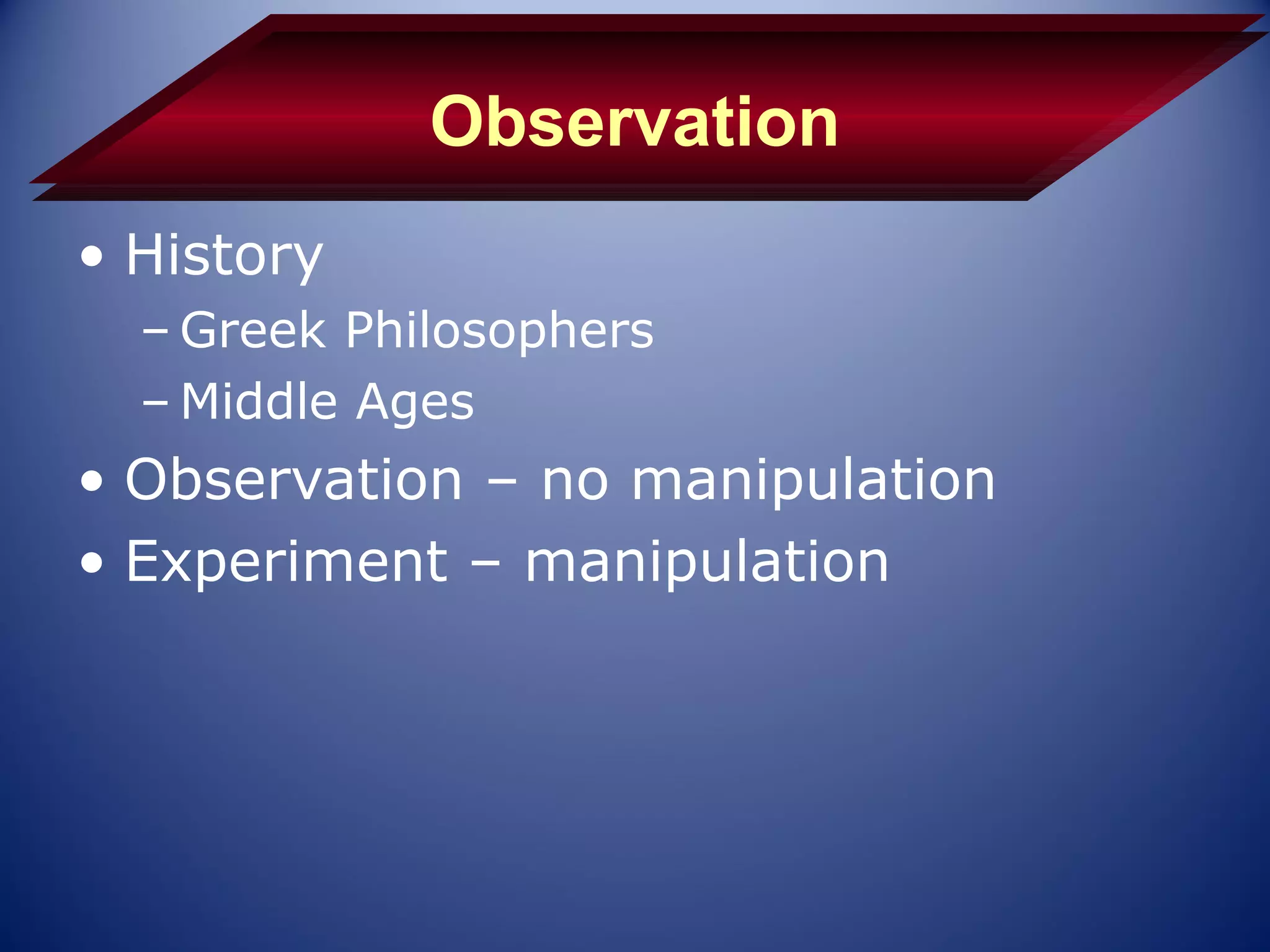 Observation

• History
– Greek Philosophers
– Middle Ages
• Observation – no manipulation
• Experiment – manipulation